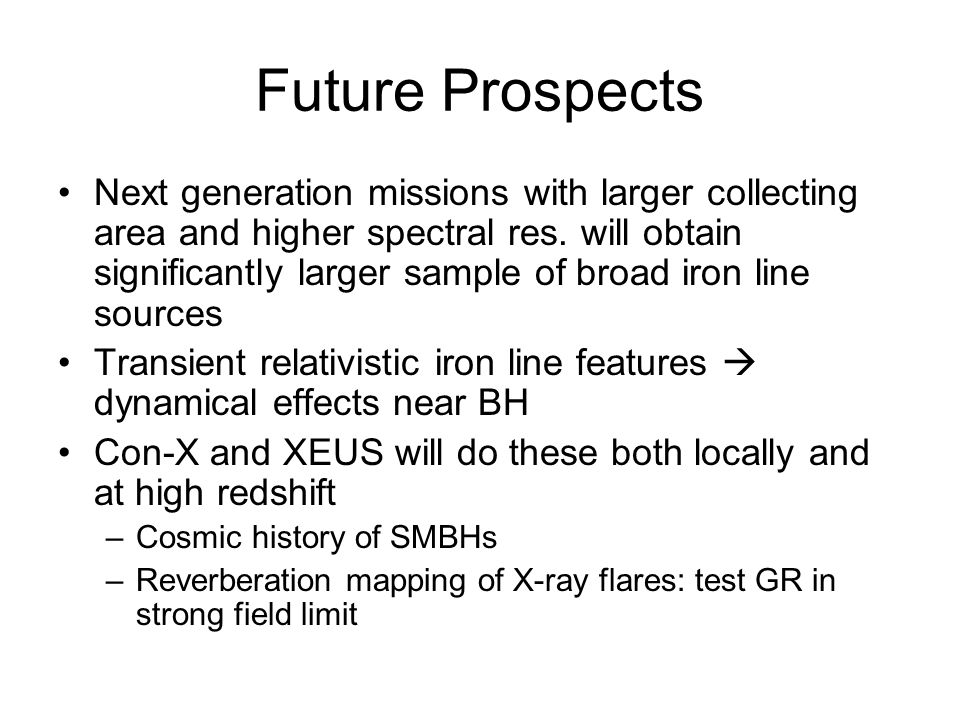 Future Prospects

• Next generation missions with larger collecting area and higher spectral res. will obtain significantly larger sample of broad iron line sources
• Transient relativistic iron line features → dynamical effects near BH
• Con-X and XEUS will do these both locally and at high redshift
– Cosmic history of SMBHs
– Reverberation mapping of X-ray flares: test GR in strong field limit